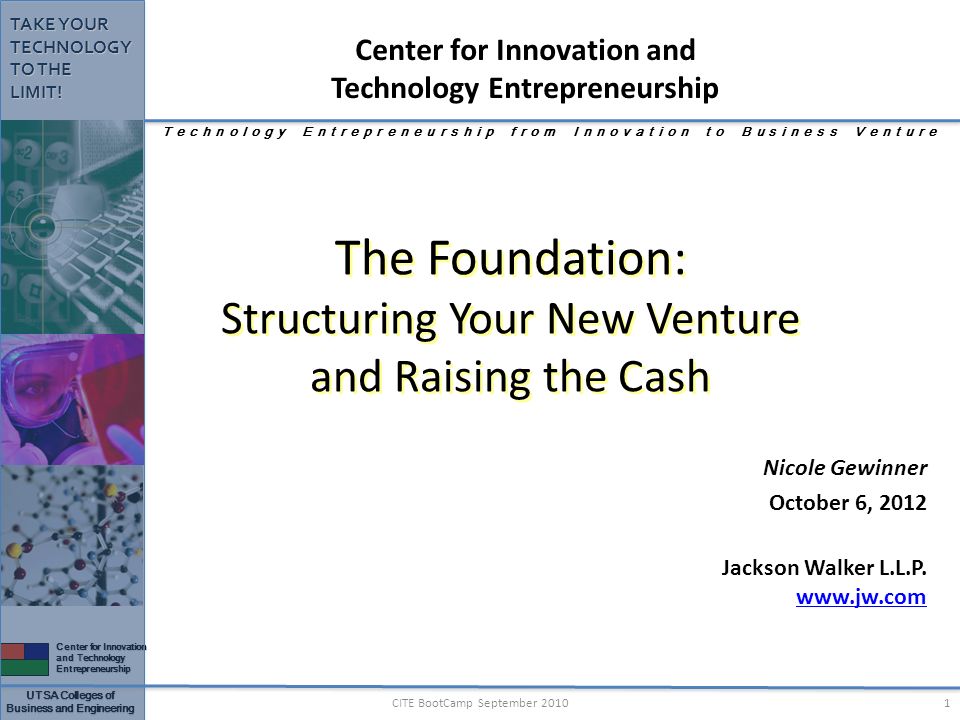 TAKE YOUR TECHNOLOGY TO THE LIMIT!

Center for Innovation and Technology Entrepreneurship

Technology Entrepreneurship from Innovation to Business Venture

The Foundation:
Structuring Your New Venture and Raising the Cash

Nicole Gewinner
October 6, 2012

Jackson Walker L.L.P.
www.jw.com

Center for Innovation and Technology Entrepreneurship

UTSA Colleges of Business and Engineering

CITE BootCamp September 2010

1